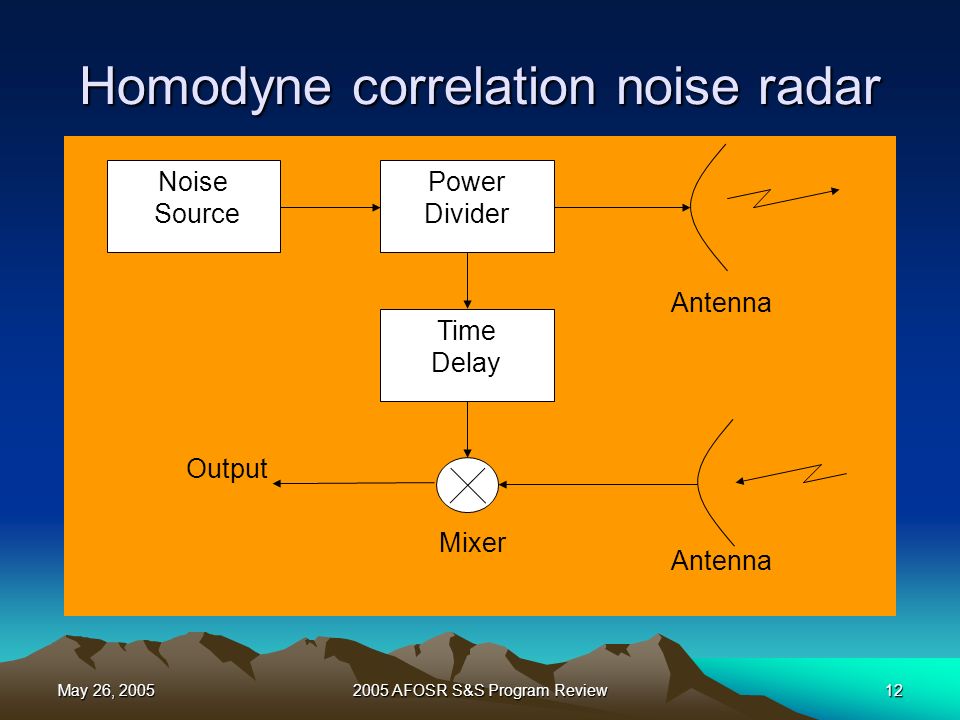 Homodyne correlation noise radar

Noise Source

Power Divider

Antenna

Time Delay

Output

Mixer

Antenna

May 26, 2005

2005 AFOSR S&S Program Review

12